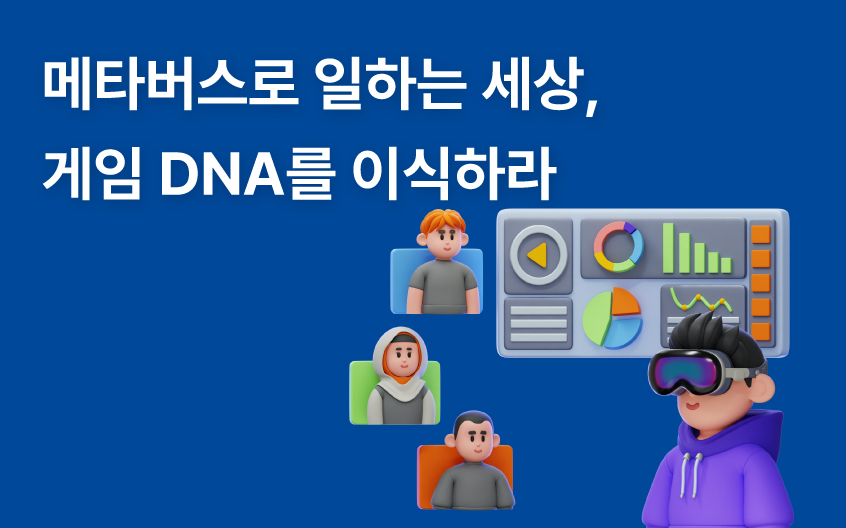 메타버스로 일하는 세상,
게임 DNA를 이식하라